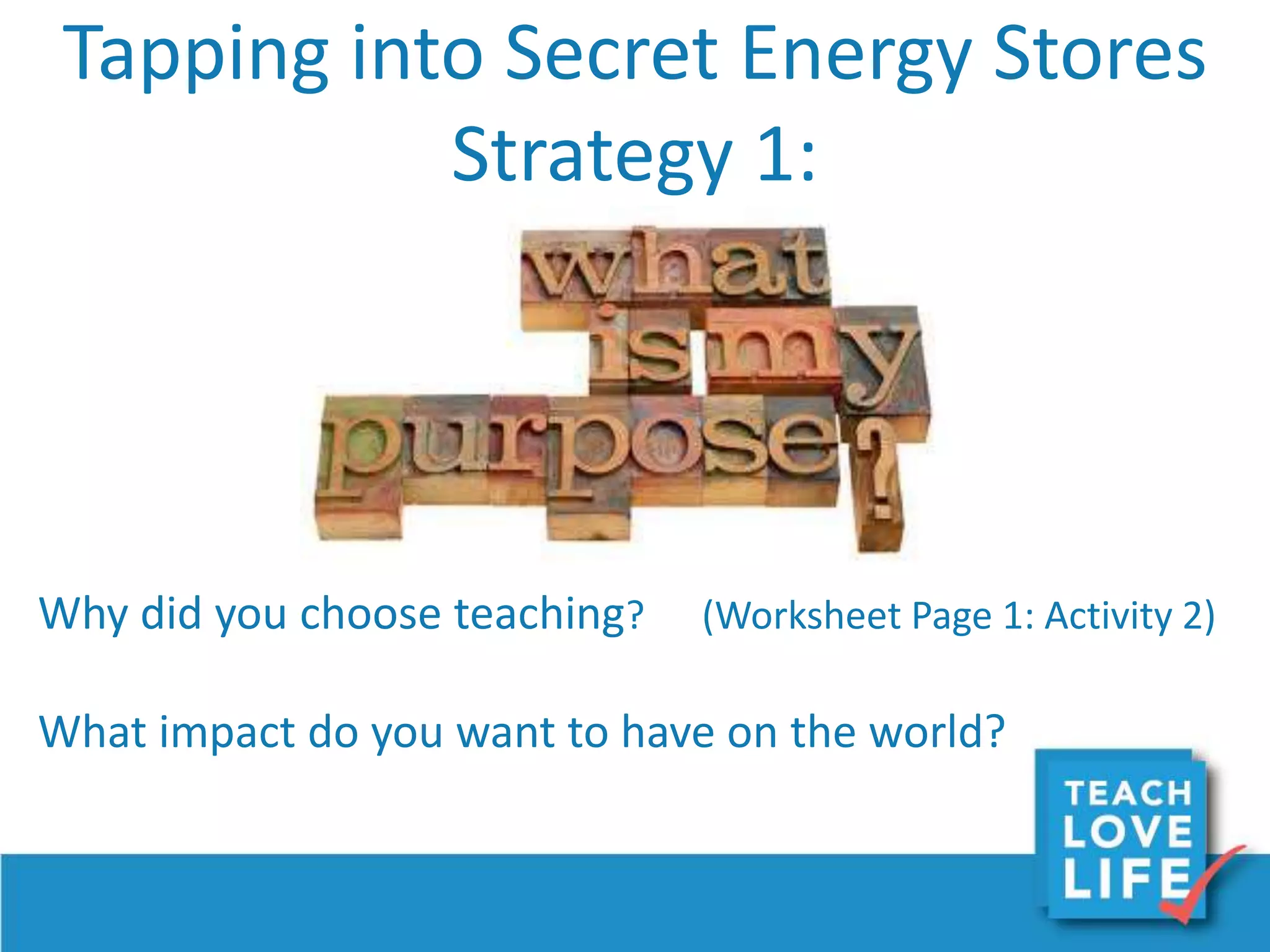 Tapping into Secret Energy Stores
Strategy 1:

what
is my
purpose?

Why did you choose teaching? (Worksheet Page 1: Activity 2)

What impact do you want to have on the world?

TEACH
LOVE
LIFE